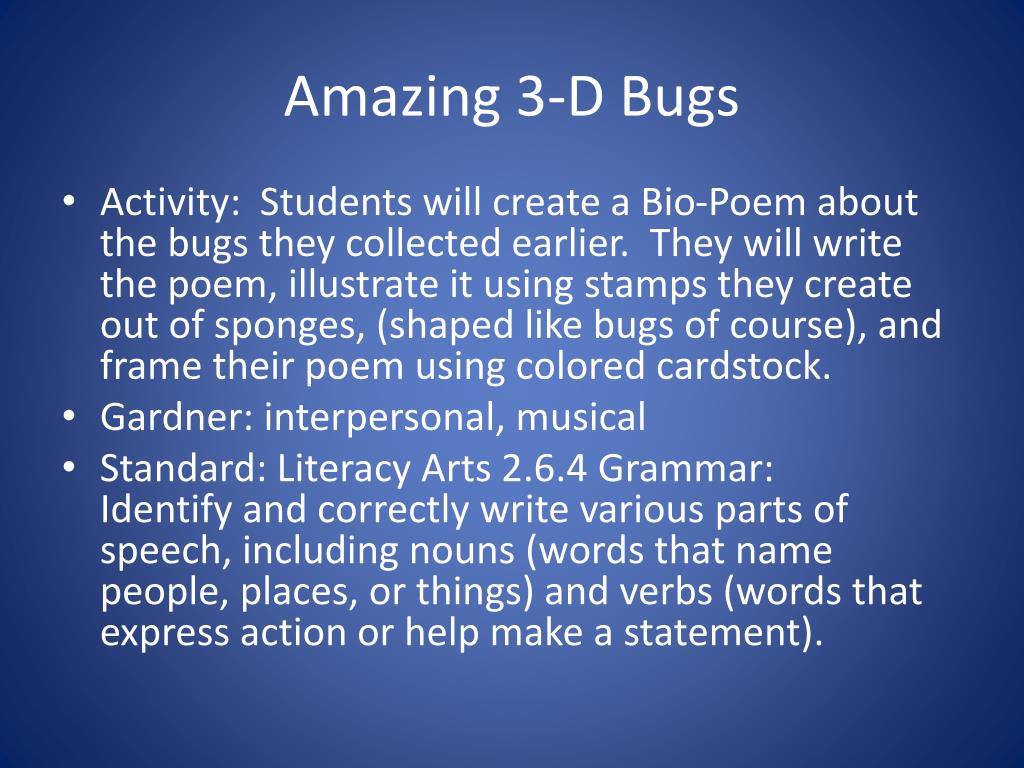 Amazing 3-D Bugs

• Activity: Students will create a Bio-Poem about the bugs they collected earlier. They will write the poem, illustrate it using stamps they create out of sponges, (shaped like bugs of course), and frame their poem using colored cardstock.
• Gardner: interpersonal, musical
• Standard: Literacy Arts 2.6.4 Grammar: Identify and correctly write various parts of speech, including nouns (words that name people, places, or things) and verbs (words that express action or help make a statement).